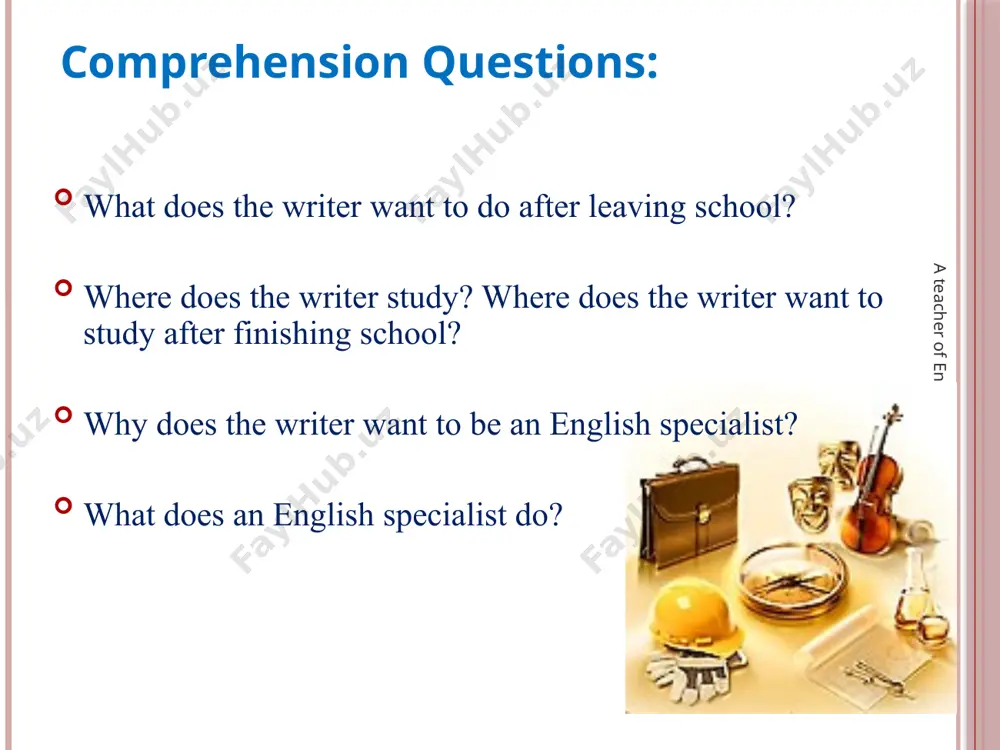 Comprehension Questions:

What does the writer want to do after leaving school?

Where does the writer study? Where does the writer want to study after finishing school?

Why does the writer want to be an English specialist?

What does an English specialist do?

A teacher of En

FaylHub.uz